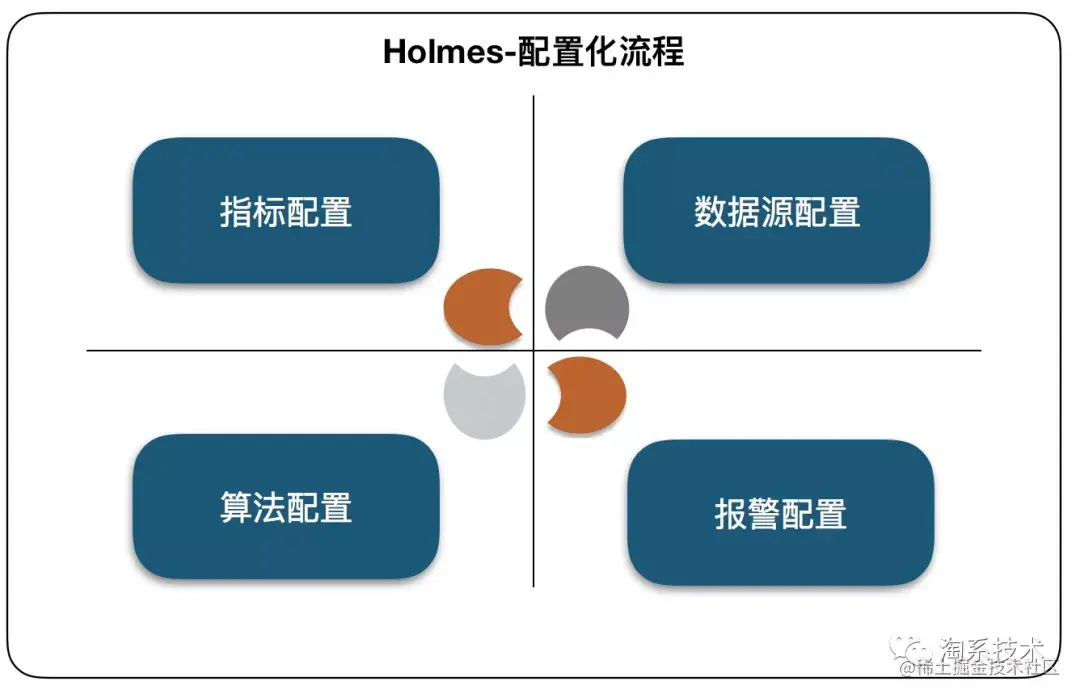 Holmes-配置化流程

指标配置

数据源配置

算法配置

报警配置

淘系技术

@稀土掘金技术社区